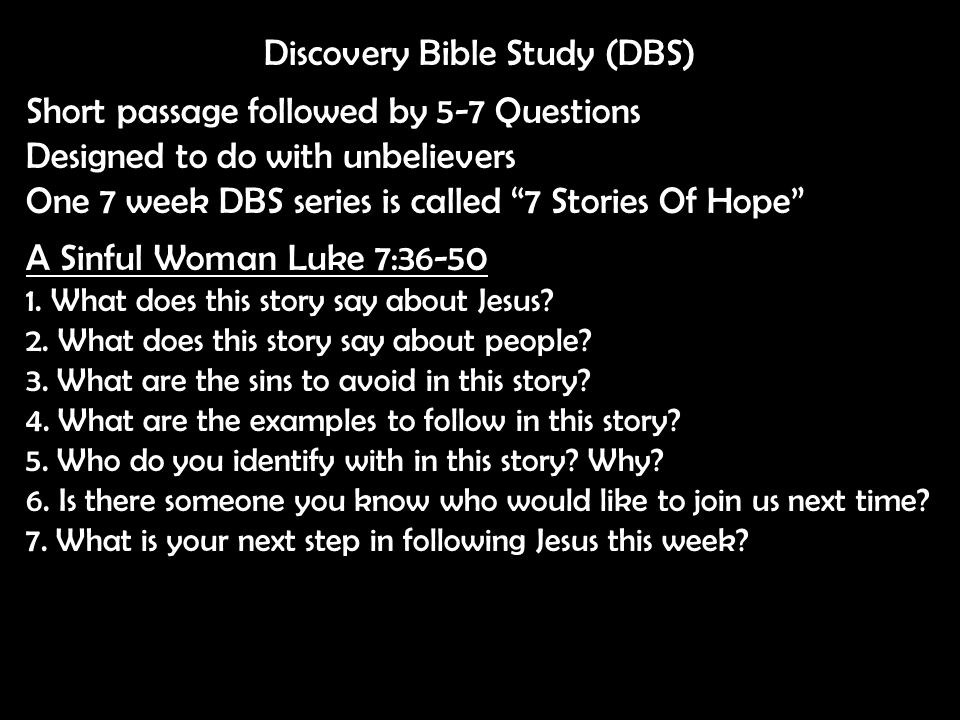 Discovery Bible Study (DBS)

Short passage followed by 5-7 Questions
Designed to do with unbelievers
One 7 week DBS series is called “7 Stories Of Hope”

A Sinful Woman Luke 7:36-50
1. What does this story say about Jesus?
2. What does this story say about people?
3. What are the sins to avoid in this story?
4. What are the examples to follow in this story?
5. Who do you identify with in this story? Why?
6. Is there someone you know who would like to join us next time?
7. What is your next step in following Jesus this week?